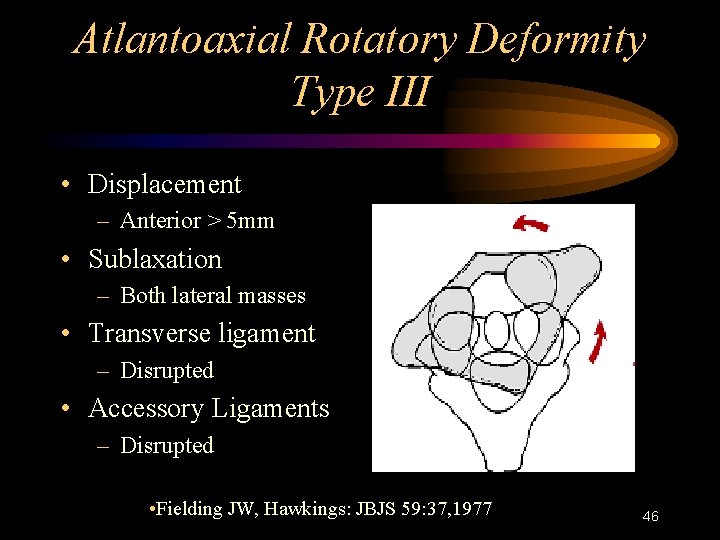 Atlantoaxial Rotatory Deformity Type III

• Displacement
– Anterior > 5mm
• Sublaxation
– Both lateral masses
• Transverse ligament
– Disrupted
• Accessory Ligaments
– Disrupted

•Fielding JW, Hawkings: JBJS 59:37,1977

46